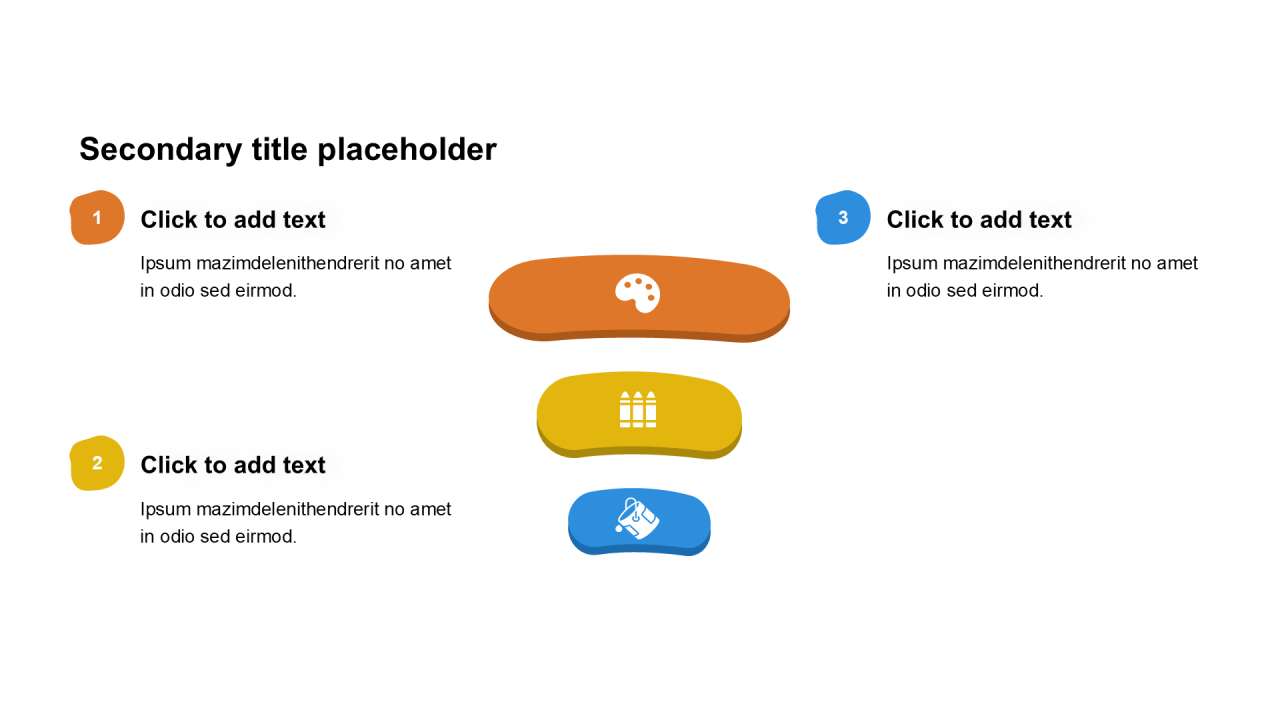 Secondary title placeholder

1

Click to add text

Ipsum mazimdelenithendrerit no amet in odio sed eirmod.

2

Click to add text

Ipsum mazimdelenithendrerit no amet in odio sed eirmod.

3

Click to add text

Ipsum mazimdelenithendrerit no amet in odio sed eirmod.